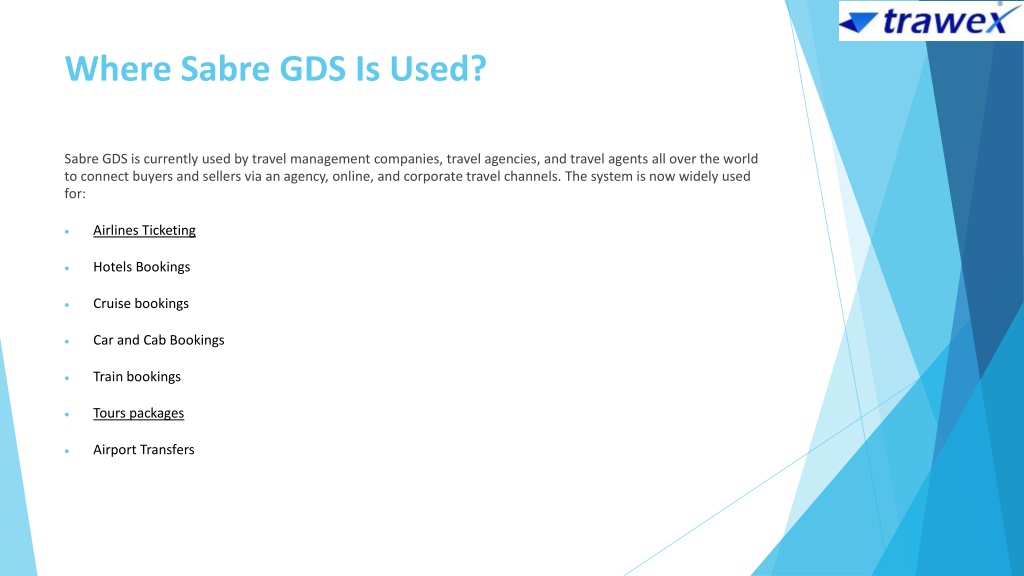 trawex

Where Sabre GDS Is Used?

Sabre GDS is currently used by travel management companies, travel agencies, and travel agents all over the world to connect buyers and sellers via an agency, online, and corporate travel channels. The system is now widely used for:

- Airlines Ticketing
- Hotels Bookings
- Cruise bookings
- Car and Cab Bookings
- Train bookings
- Tours packages
- Airport Transfers